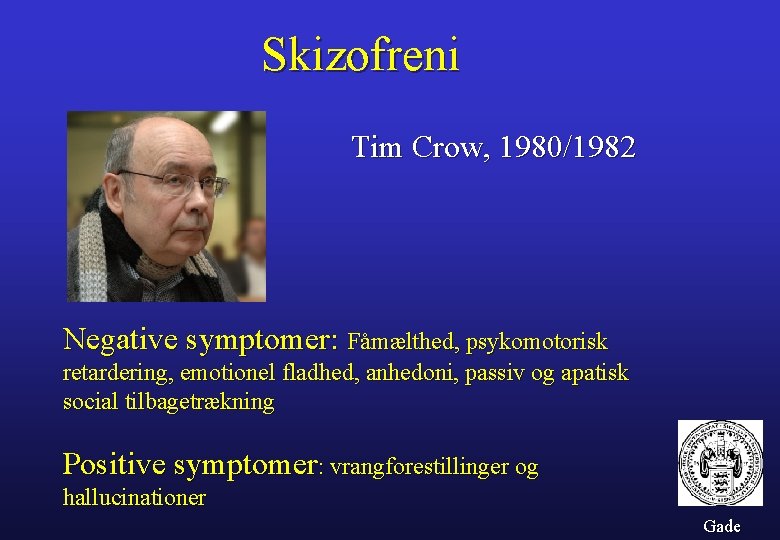 Skizofreni

Tim Crow, 1980/1982

Negative symptomer: Fåmælthed, psykomotorisk retardering, emotionel fladhed, anhedoni, passiv og apatisk social tilbagetrækning

Positive symptomer: vrangforestillinger og hallucinationer

Gade